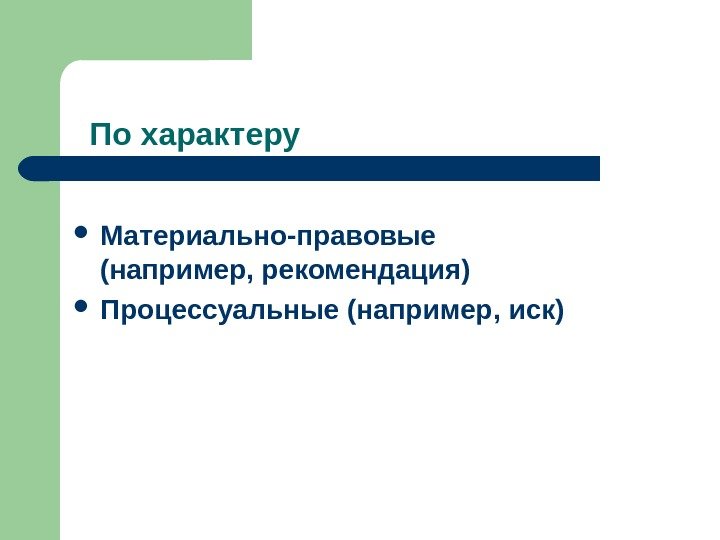 По характеру

- Материально-правовые (например, рекомендация)
- Процессуальные (например, иск)